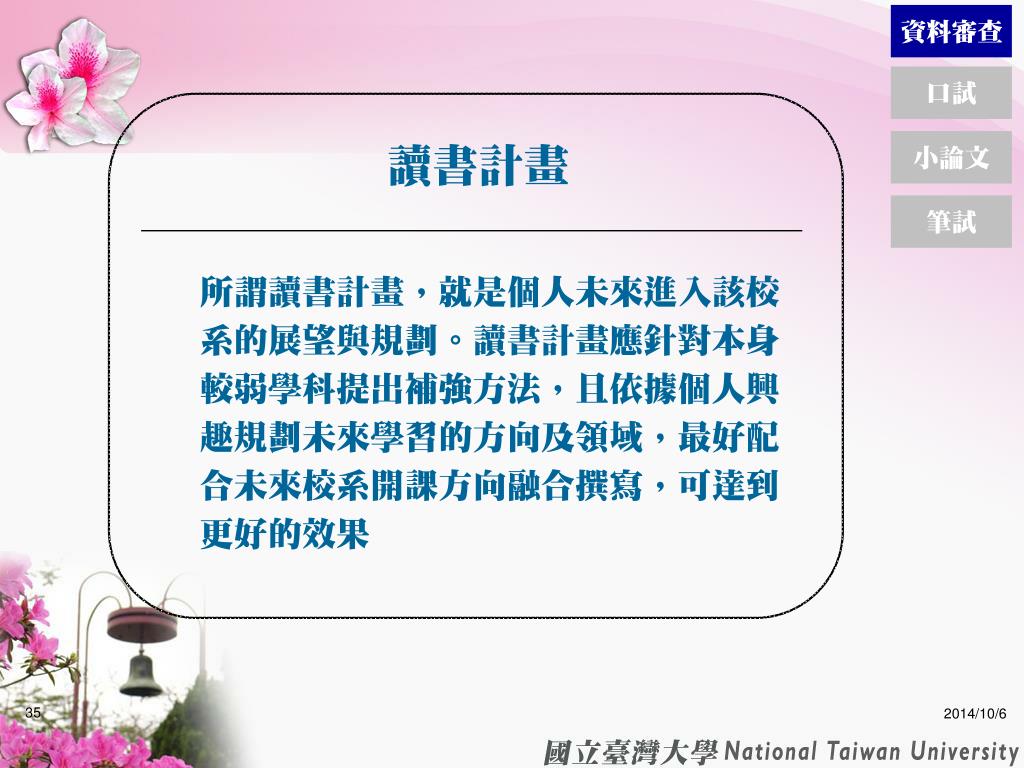 資料審查

口試

小論文

筆試

讀書計畫

所謂讀書計畫，就是個人未來進入該校系的展望與規劃。讀書計畫應針對本身較弱學科提出補強方法，且依據個人興趣規劃未來學習的方向及領域，最好配合未來校系開課方向融合撰寫，可達到更好的效果

35

2014/10/6

國立臺灣大學 National Taiwan University